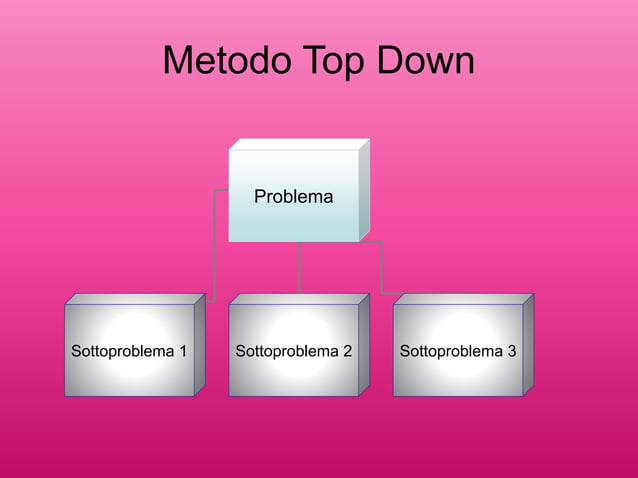 Metodo Top Down

Problema

Sottoproblema 1

Sottoproblema 2

Sottoproblema 3